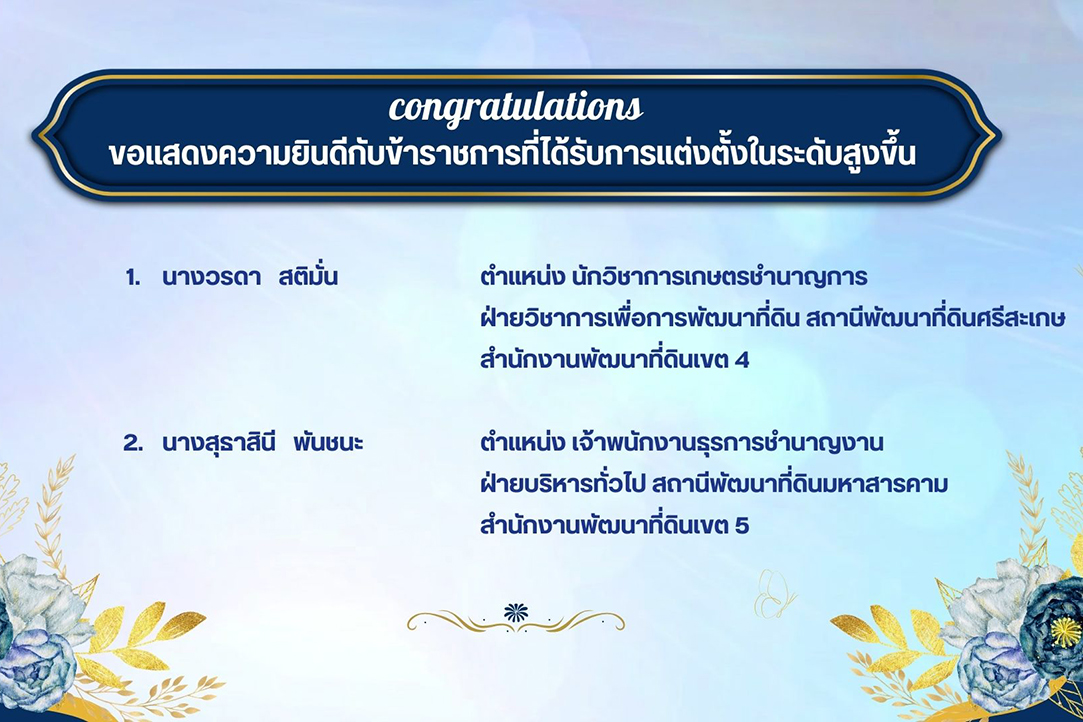 congratulations
ขอแสดงความยินดีกับข้าราชการที่ได้รับการแต่งตั้งในระดับสูงขึ้น

1. นางวรดา สติมั่น

ตำแหน่ง นักวิชาการเกษตรชำนาญการ ฝ่ายวิชาการเพื่อการพัฒนาที่ดิน สถานีพัฒนาที่ดินศรีสะเกษ สำนักงานพัฒนาที่ดินเขต 4

2. นางสุธาสินี พันชนะ

ตำแหน่ง เจ้าพนักงานธุรการชำนาญงาน ฝ่ายบริหารทั่วไป สถานีพัฒนาที่ดินมหาสารคาม สำนักงานพัฒนาที่ดินเขต 5